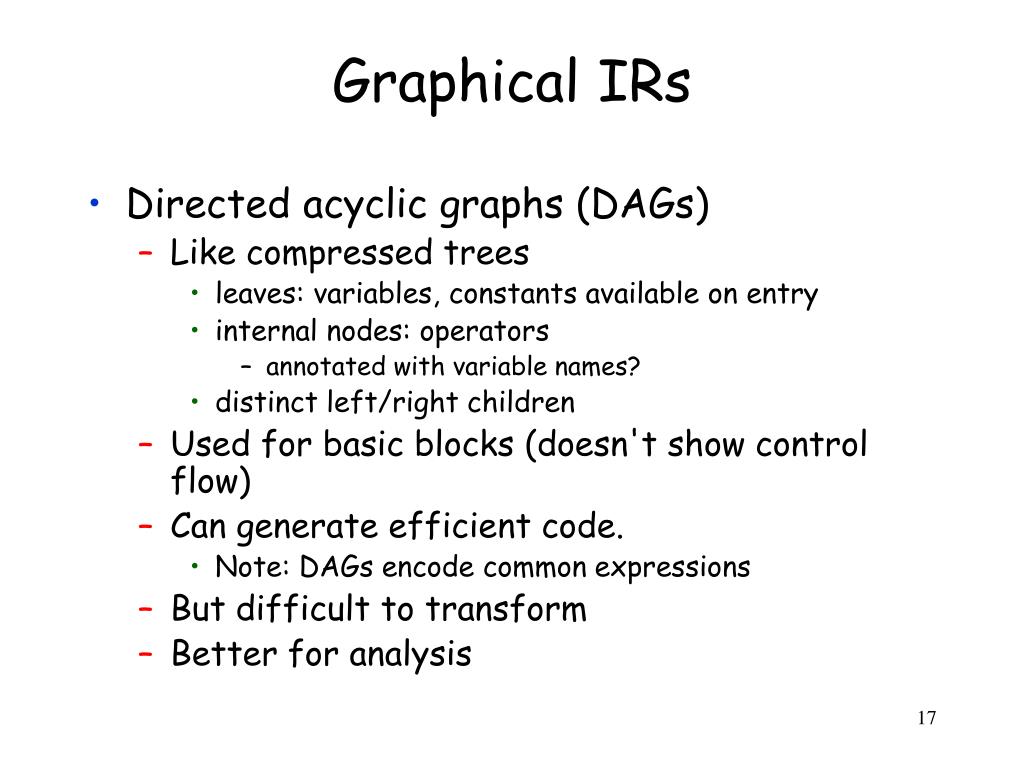 Graphical IRs

• Directed acyclic graphs (DAGs)
– Like compressed trees
• leaves: variables, constants available on entry
• internal nodes: operators
– annotated with variable names?
• distinct left/right children
– Used for basic blocks (doesn't show control flow)
– Can generate efficient code.
• Note: DAGs encode common expressions
– But difficult to transform
– Better for analysis

17